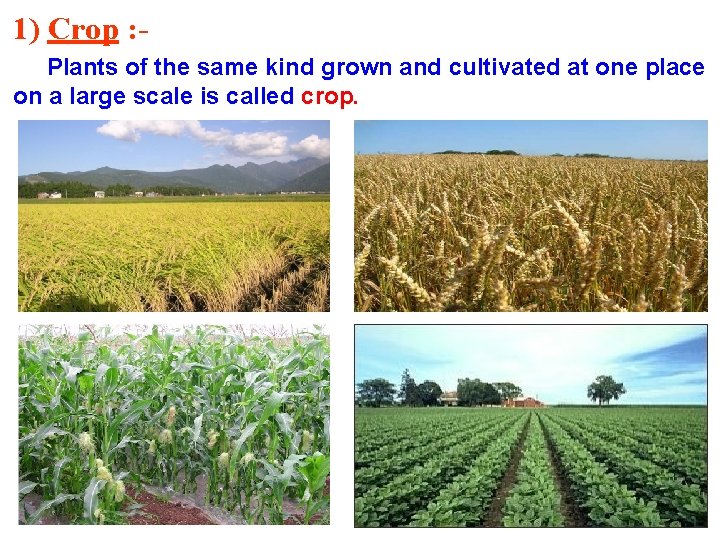 1) Crop :-

Plants of the same kind grown and cultivated at one place on a large scale is called crop.